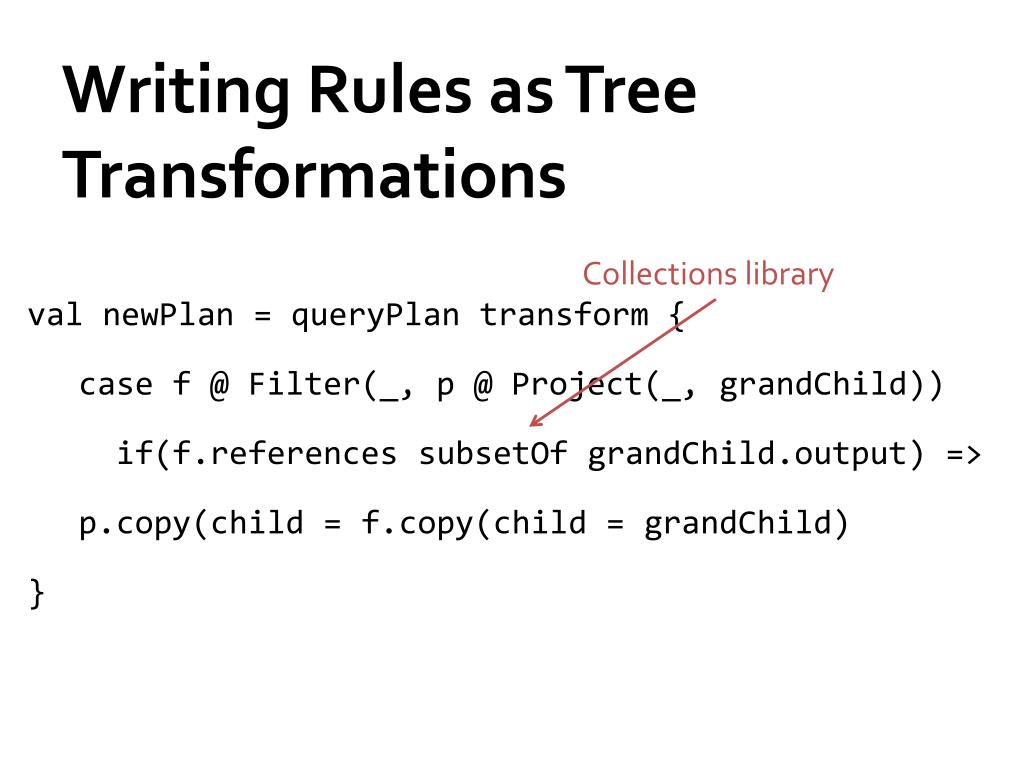 Writing Rules as Tree Transformations

Collections library

val newPlan = queryPlan transform {

case f @ Filter(_, p @ Project(_, grandChild))

if(f.references subsetOf grandChild.output) =>

p.copy(child = f.copy(child = grandChild)

}